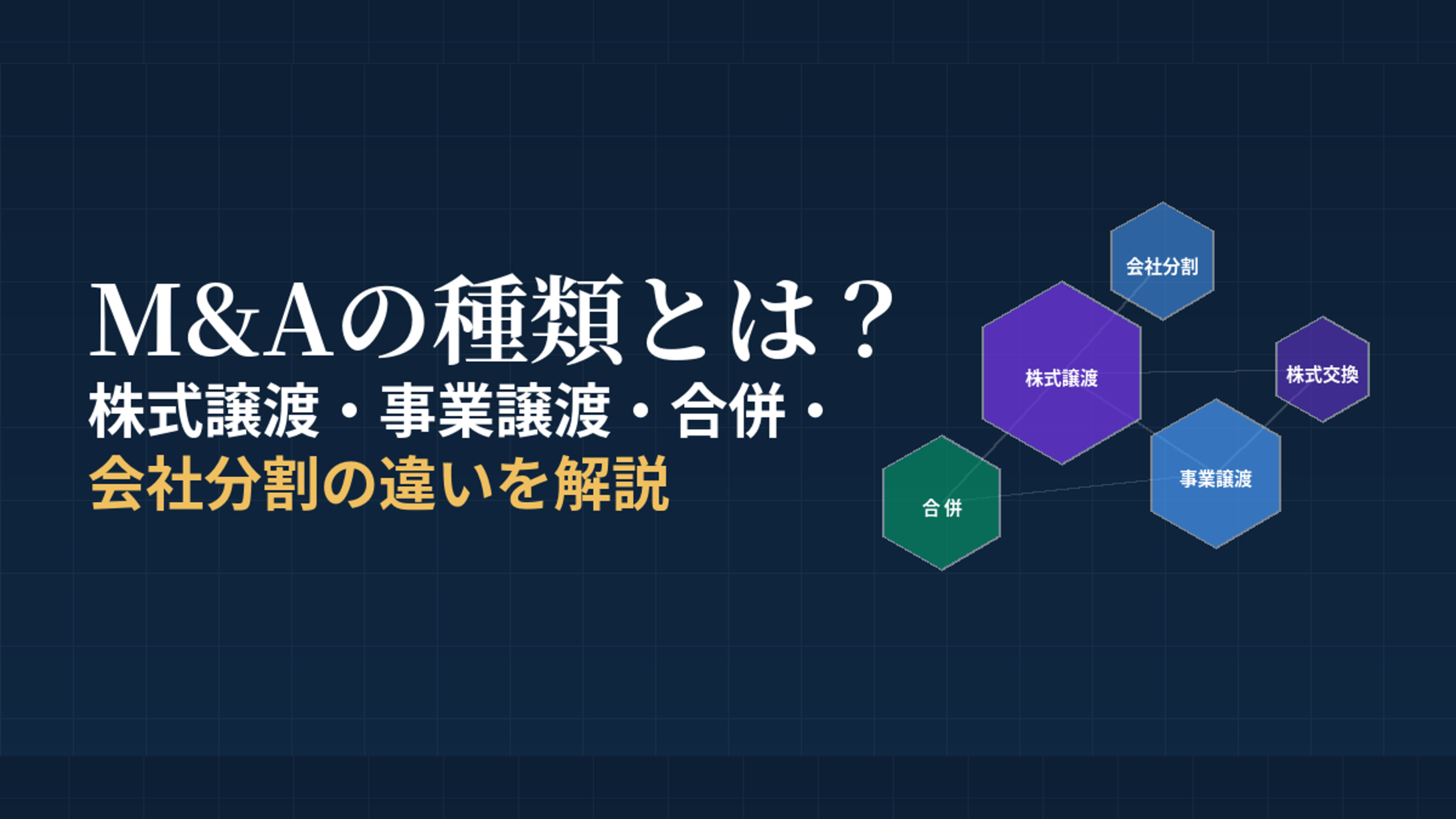 M&Aの種類とは？
株式譲渡・事業譲渡・合併・
会社分割の違いを解説

会社分割
株式譲渡
株式交換
事業譲渡
合併